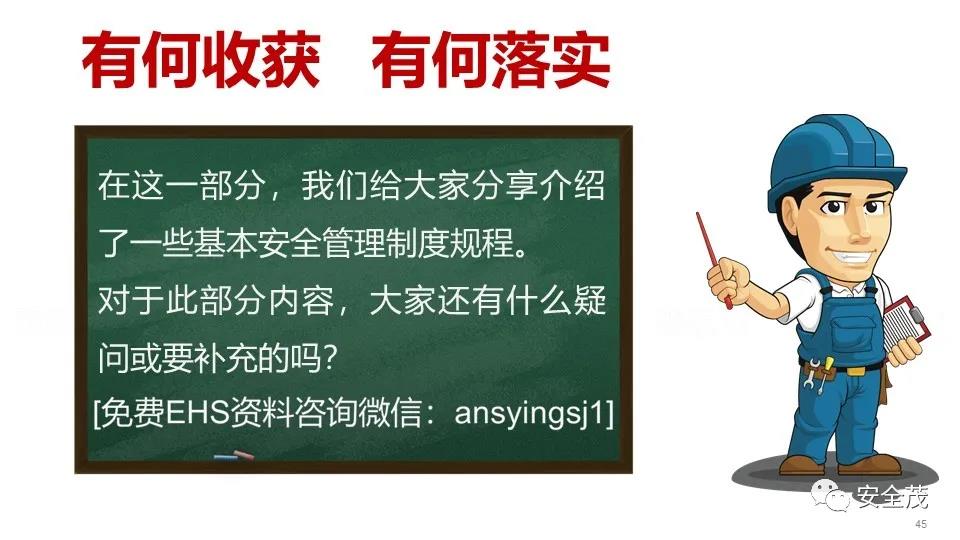 有何收获 有何落实

在这一部分，我们给大家分享介绍了一些基本安全管理制度规程。
对于此部分内容，大家还有什么疑问或要补充的吗？
[免费EHS资料咨询微信：ansyingsj1]

安全茂

45